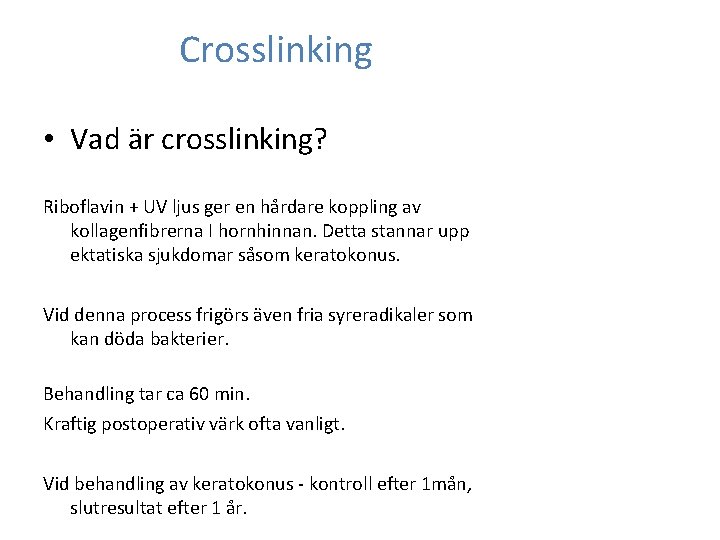 Crosslinking

• Vad är crosslinking?

Riboflavin + UV ljus ger en hårdare koppling av kollagenfibrerna I hornhinnan. Detta stannar upp ektatiska sjukdomar såsom keratokonus.

Vid denna process frigörs även fria syreradikaler som kan döda bakterier.

Behandling tar ca 60 min.

Kraftig postoperativ värk ofta vanligt.

Vid behandling av keratokonus - kontroll efter 1mån, slutresultat efter 1 år.